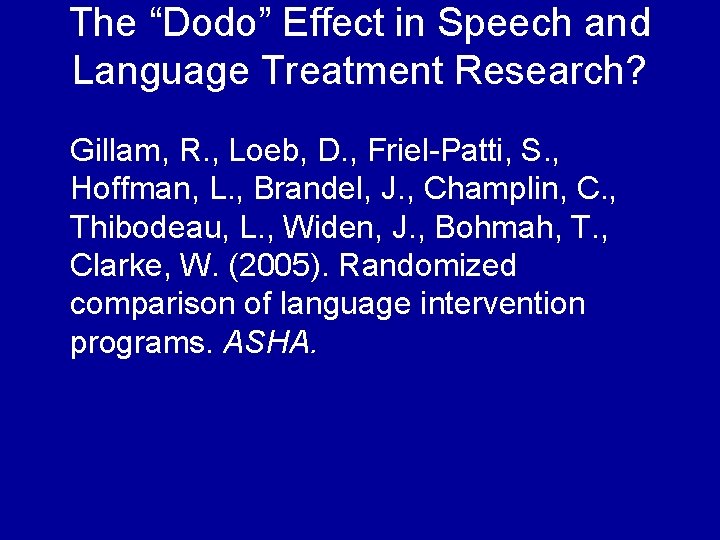 The “Dodo” Effect in Speech and Language Treatment Research?

Gillam, R., Loeb, D., Friel-Patti, S., Hoffman, L., Brandel, J., Champlin, C., Thibodeau, L., Widen, J., Bohmah, T., Clarke, W. (2005). Randomized comparison of language intervention programs. ASHA.